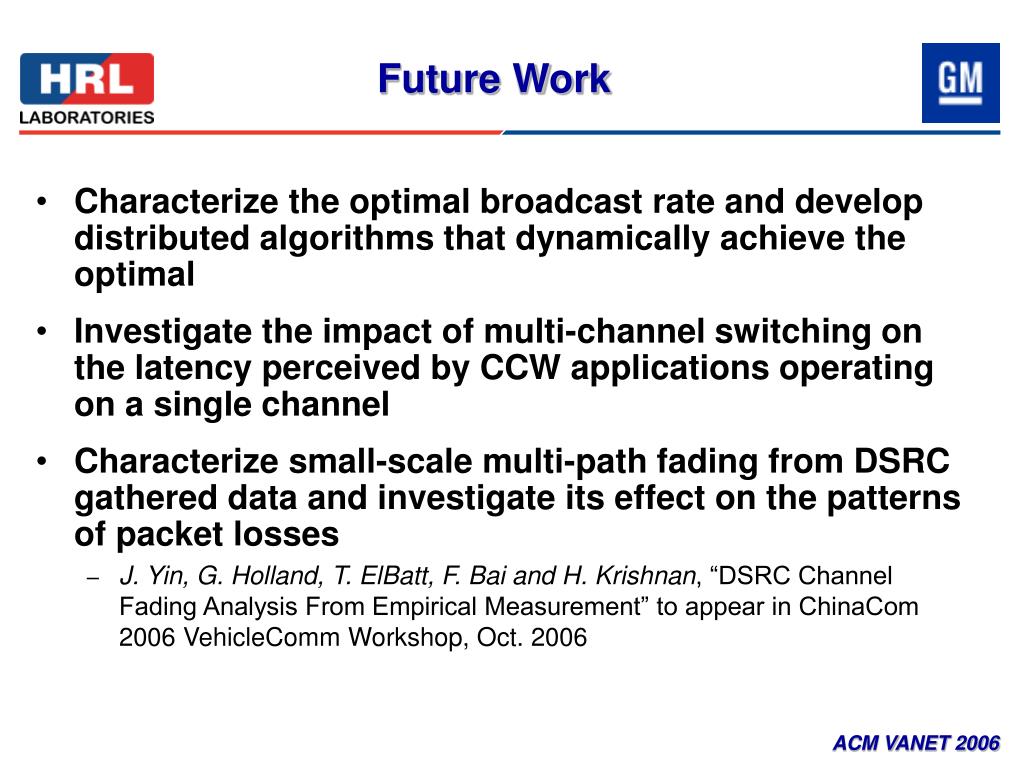 HRL LABORATORIES

Future Work

GM

• Characterize the optimal broadcast rate and develop distributed algorithms that dynamically achieve the optimal

• Investigate the impact of multi-channel switching on the latency perceived by CCW applications operating on a single channel

• Characterize small-scale multi-path fading from DSRC gathered data and investigate its effect on the patterns of packet losses

– J. Yin, G. Holland, T. ElBatt, F. Bai and H. Krishnan, “DSRC Channel Fading Analysis From Empirical Measurement” to appear in ChinaCom 2006 VehicleComm Workshop, Oct. 2006

ACM VANET 2006